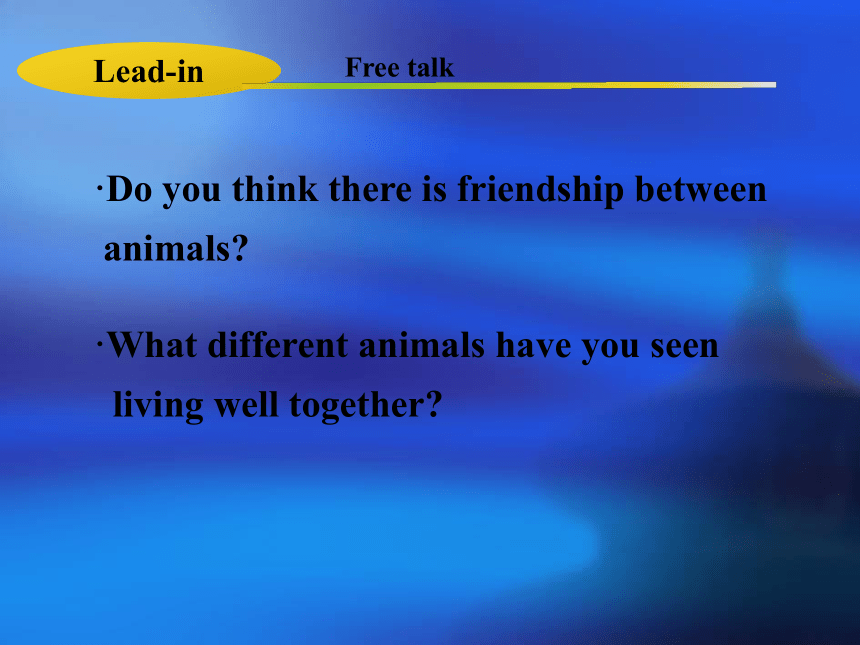 Lead-in

Free talk

·Do you think there is friendship between animals?

·What different animals have you seen living well together?